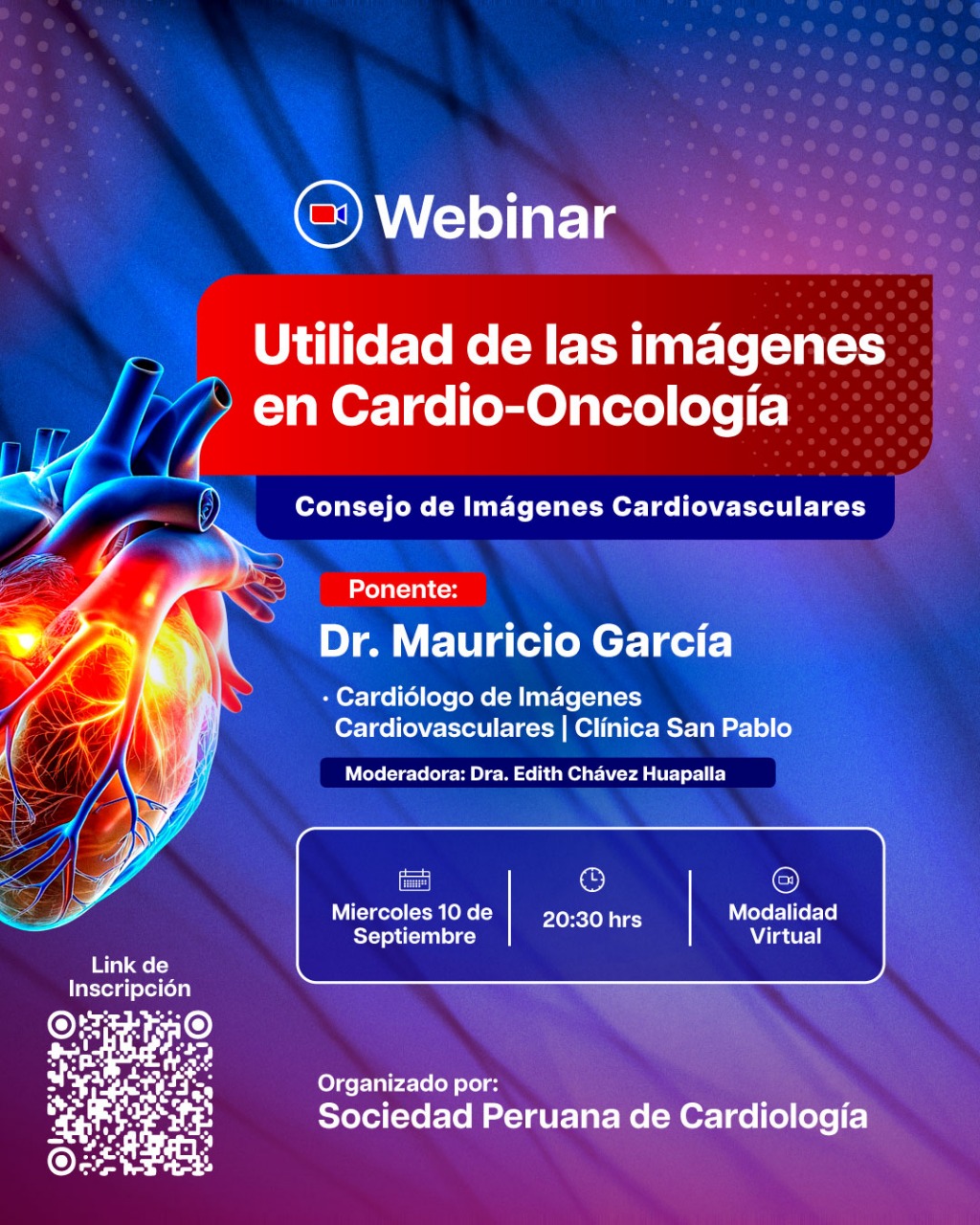 Webinar

Utilidad de las imágenes en Cardio-Oncología

Consejo de Imágenes Cardiovasculares

Ponente:

Dr. Mauricio García

· Cardiólogo de Imágenes Cardiovasculares | Clínica San Pablo

Moderadora: Dra. Edith Chávez Huapalla

Miercoles 10 de Septiembre

20:30 hrs

Modalidad Virtual

Link de Inscripción

Organizado por:
Sociedad Peruana de Cardiología